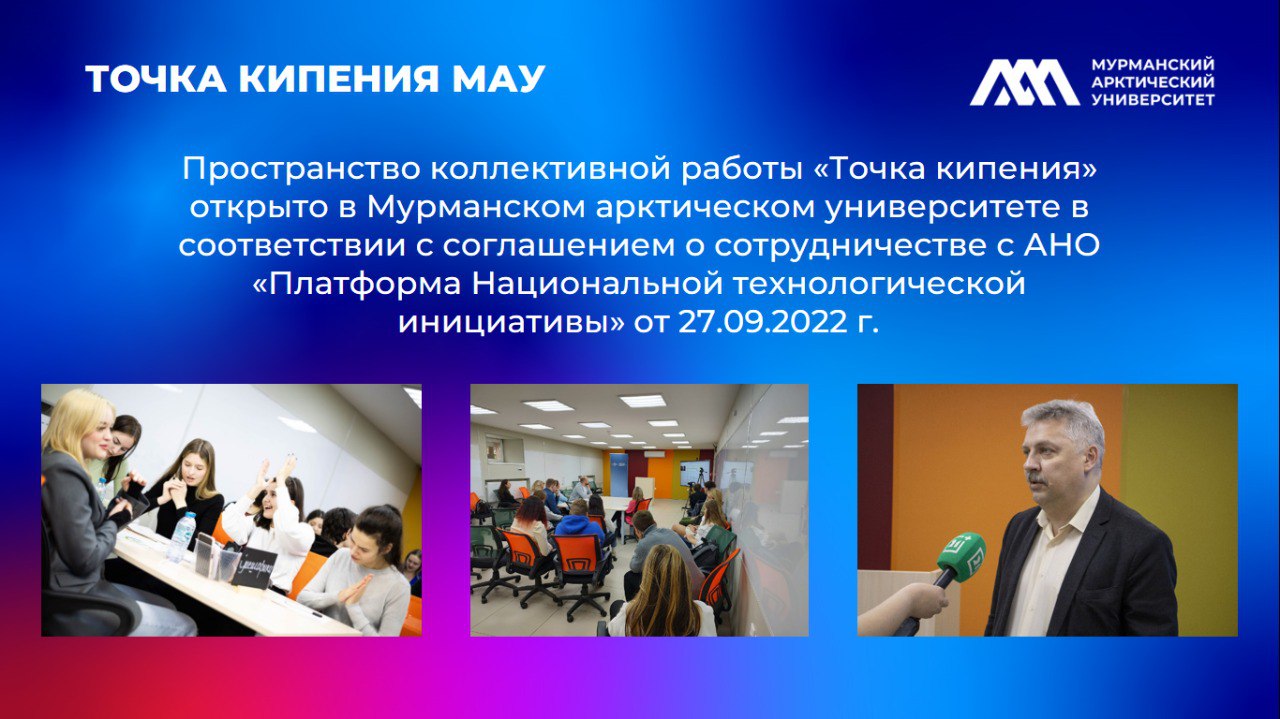 ТОЧКА КИПЕНИЯ МАУ

МУРМАНСКИЙ АРКТИЧЕСКИЙ УНИВЕРСИТЕТ

Пространство коллективной работы «Точка кипения» открыто в Мурманском арктическом университете в соответствии с соглашением о сотрудничестве с АНО «Платформа Национальной технологической инициативы» от 27.09.2022 г.